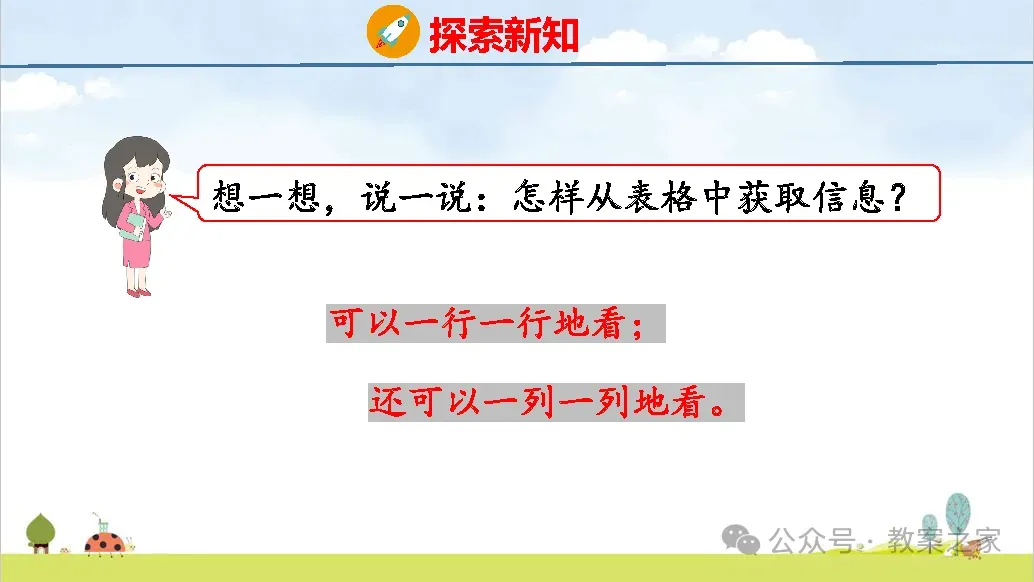 探索新知

想一想，说一说：怎样从表格中获取信息？

可以一行一行地看；

还可以一列一列地看。

公众号 · 教案之家